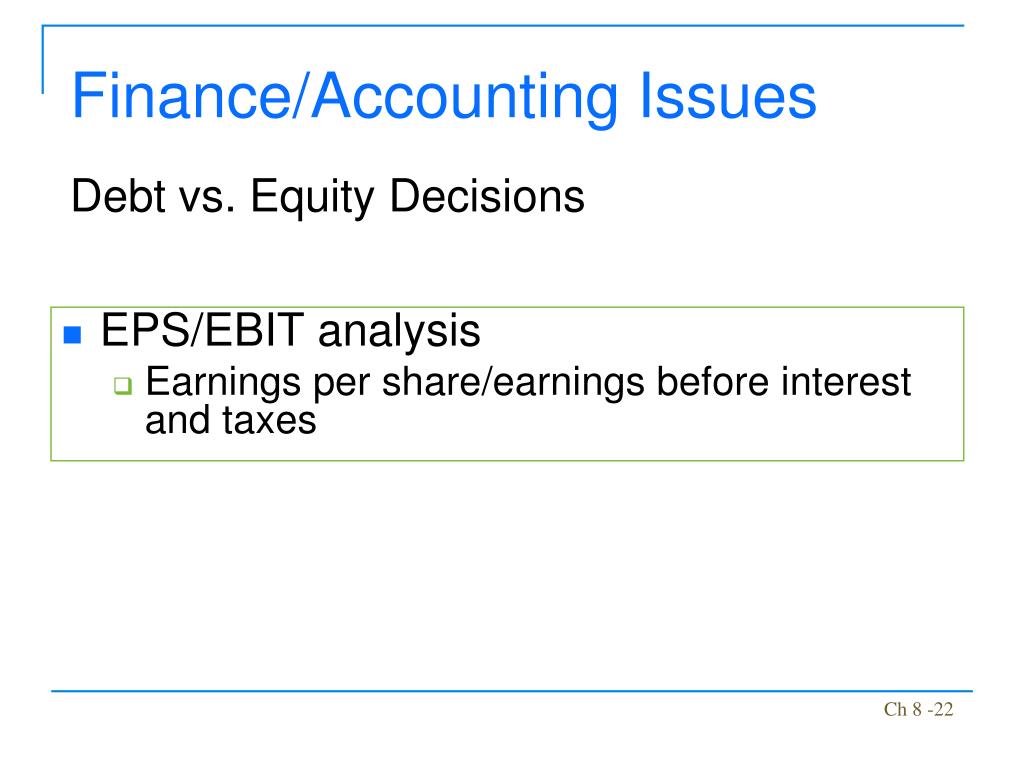 Finance/Accounting Issues

Debt vs. Equity Decisions

EPS/EBIT analysis

Earnings per share/earnings before interest and taxes

Ch 8 -22